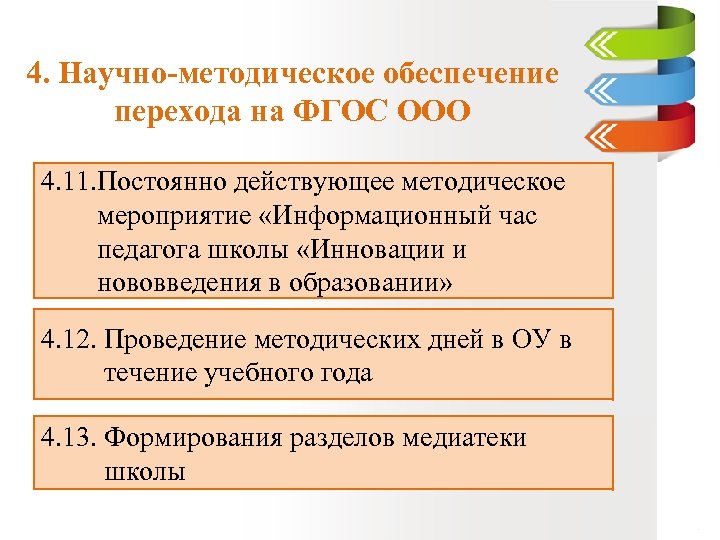 4. Научно-методическое обеспечение перехода на ФГОС ООО

4.11.Постоянно действующее методическое мероприятие «Информационный час педагога школы «Инновации и нововведения в образовании»

4.12. Проведение методических дней в ОУ в течение учебного года

4.13. Формирования разделов медиатеки школы